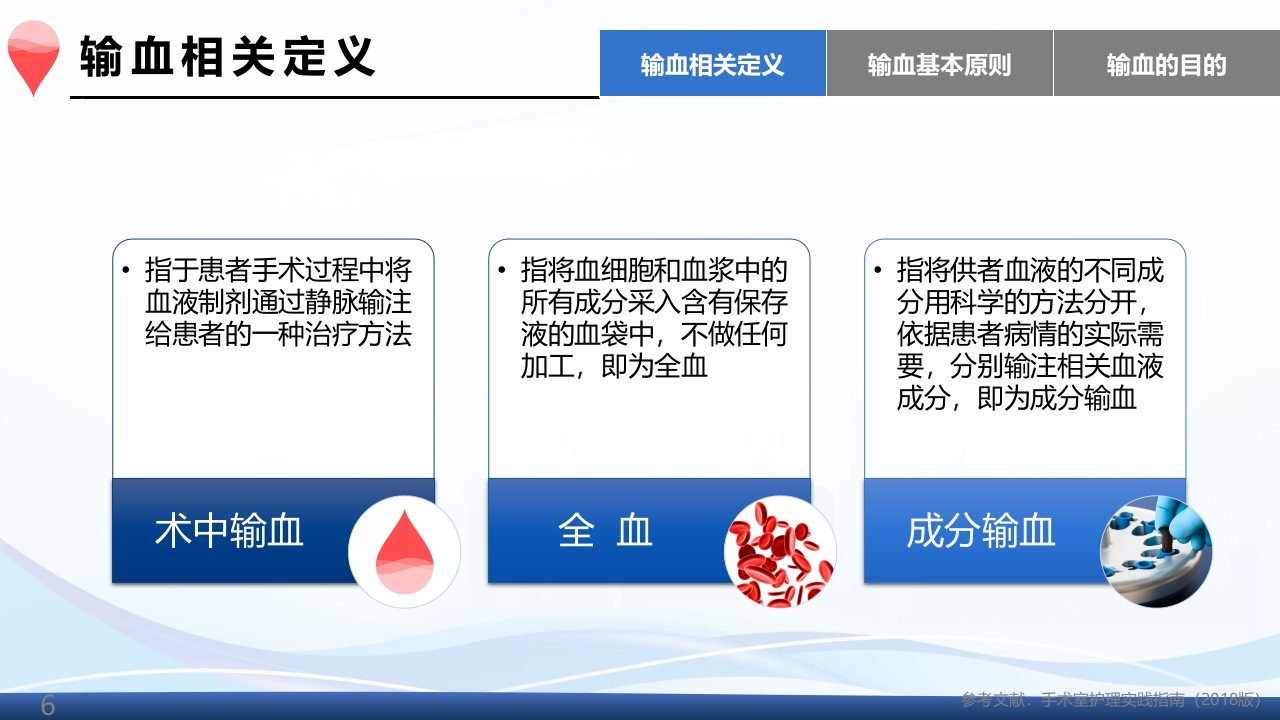 输血相关定义

输血相关定义 输血基本原则 输血的目的

• 指于患者手术过程中将血液制剂通过静脉输注给患者的一种治疗方法

术中输血

• 指将血细胞和血浆中的所有成分采入含有保存液的血袋中，不做任何加工，即为全血

全 血

• 指将供者血液的不同成分用科学的方法分开，依据患者病情的实际需要，分别输注相关血液成分，即为成分输血

成分输血

6

参考文献：手术室护理实践指南（2018版）